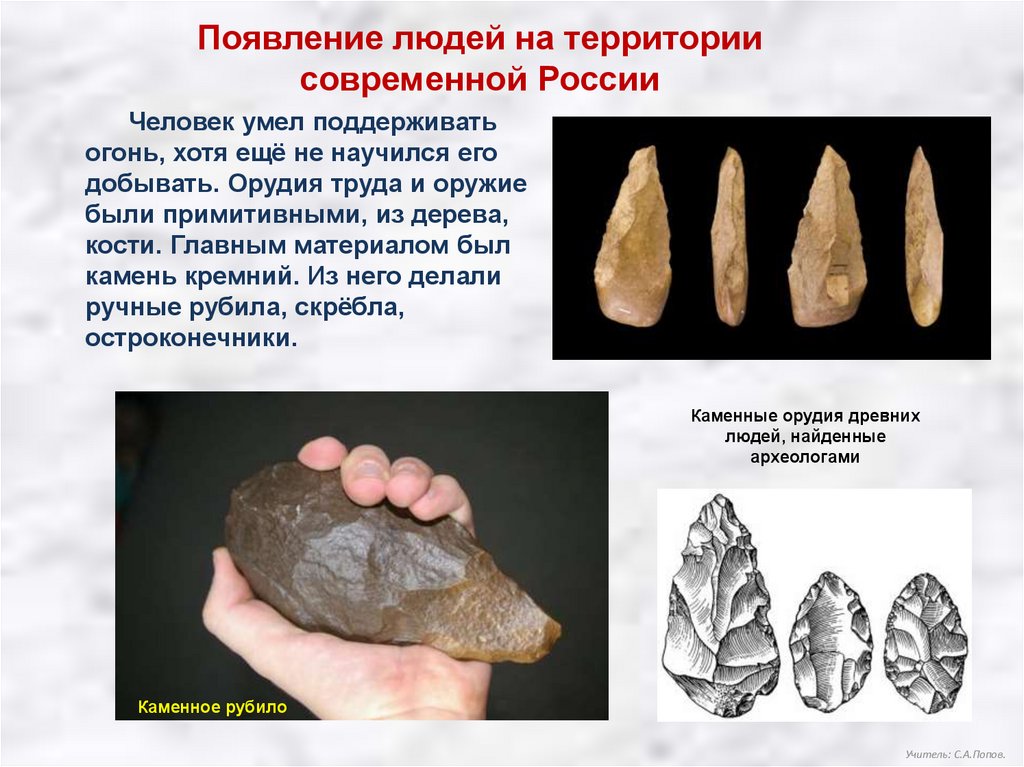 Появление людей на территории современной России

Человек умел поддерживать огонь, хотя ещё не научился его добывать. Орудия труда и оружие были примитивными, из дерева, кости. Главным материалом был камень кремний. Из него делали ручные рубила, скрёбла, остроконечники.

Каменные орудия древних людей, найденные археологами

Каменное рубило

Учитель: С.А.Попов.